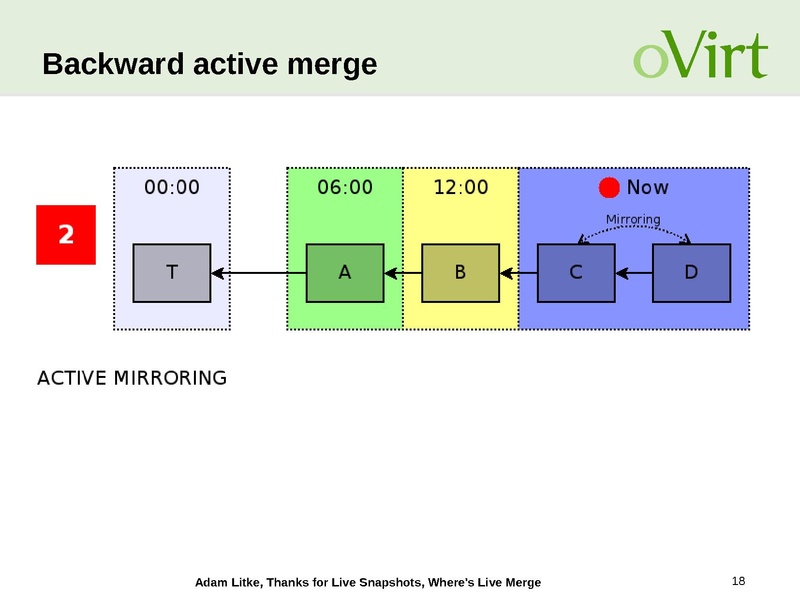 Backward active merge

oVirt

2

00:00

06:00

12:00

Now

Mirroring

T

A

B

C

D

ACTIVE MIRRORING

Adam Litke, Thanks for Live Snapshots, Where's Live Merge

18